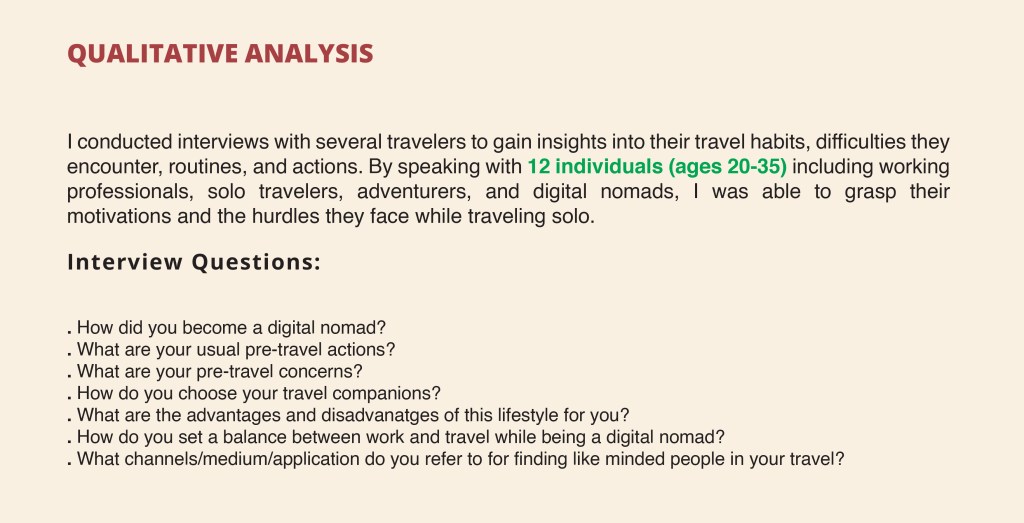 QUALITATIVE ANALYSIS

I conducted interviews with several travelers to gain insights into their travel habits, difficulties they encounter, routines, and actions. By speaking with 12 individuals (ages 20-35) including working professionals, solo travelers, adventurers, and digital nomads, I was able to grasp their motivations and the hurdles they face while traveling solo.

Interview Questions:

. How did you become a digital nomad?
. What are your usual pre-travel actions?
. What are your pre-travel concerns?
. How do you choose your travel companions?
. What are the advantages and disadvanatges of this lifestyle for you?
. How do you set a balance between work and travel while being a digital nomad?
. What channels/medium/application do you refer to for finding like minded people in your travel?